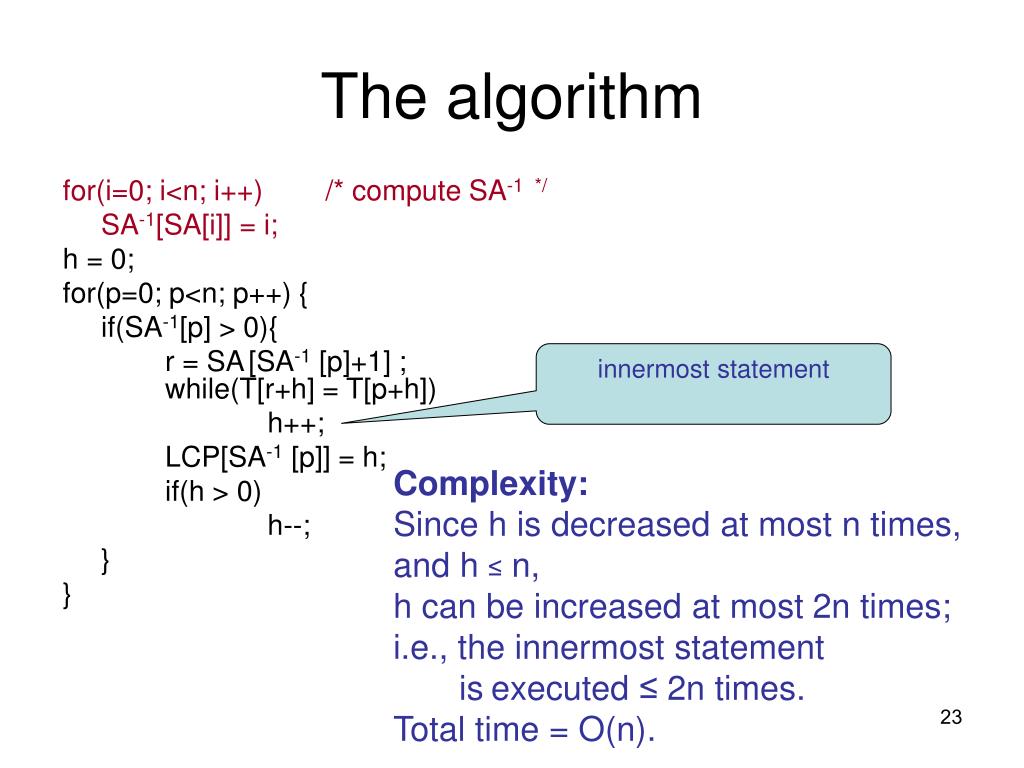 The algorithm

for(i=0; i<n; i++) /* compute $SA^{-1}$ */
$SA^{-1}$[SA[i]] = i;
h = 0;
for(p=0; p<n; p++) {
if($SA^{-1}$[p] > 0){
r = SA[$SA^{-1}$ [p]+1] ;
while(T[r+h] = T[p+h])
h++;
LCP[$SA^{-1}$ [p]] = h;
if(h > 0)
h--;
}
}

innermost statement

Complexity:
Since h is decreased at most n times, and h ≤ n,
h can be increased at most 2n times;
i.e., the innermost statement is executed ≤ 2n times.
Total time = O(n).

23